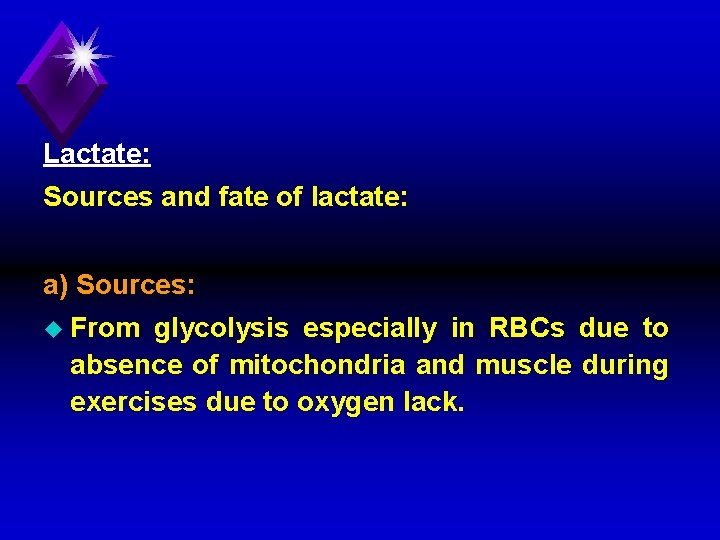 Lactate:

Sources and fate of lactate:

a) Sources:

From glycolysis especially in RBCs due to absence of mitochondria and muscle during exercises due to oxygen lack.